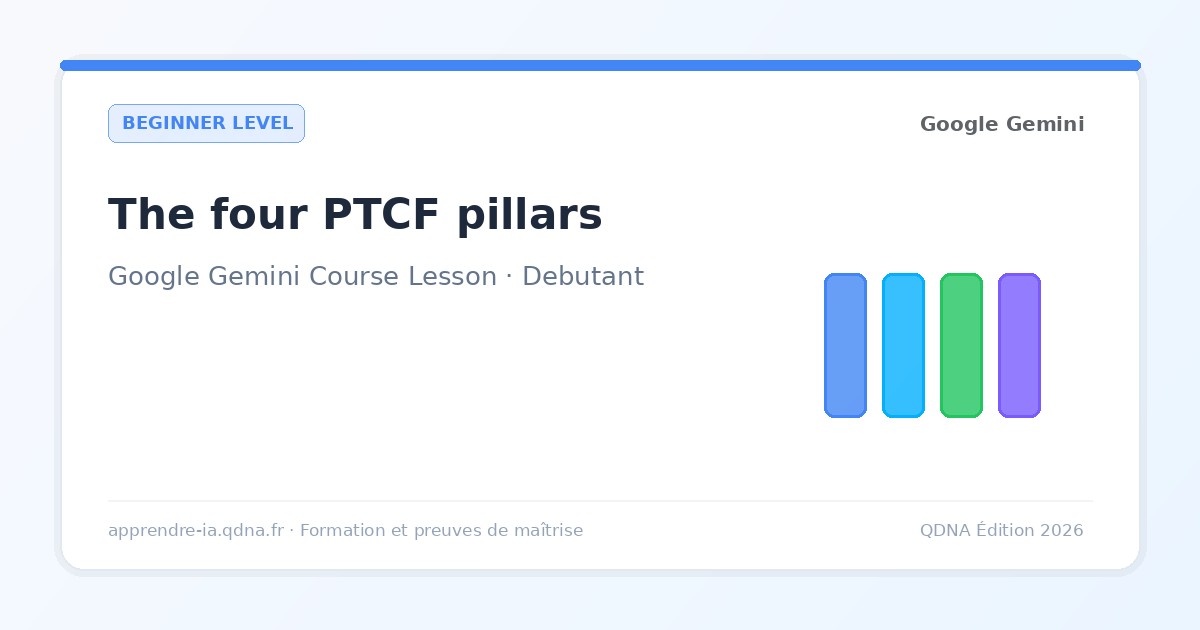 BEGINNER LEVEL

Google Gemini

The four PTCF pillars

Google Gemini Course Lesson · Debutant

apprendre-ia.qdna.fr · Formation et preuves de maîtrise

QDNA Édition 2026